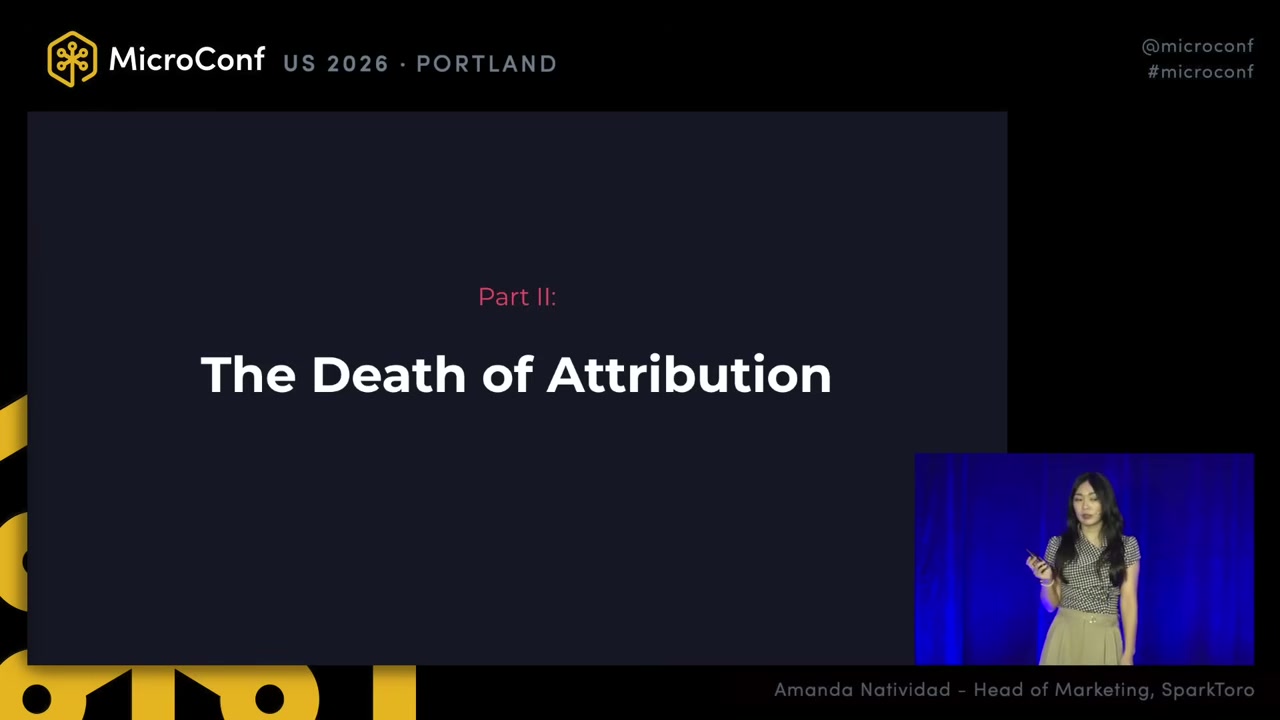 MicroConf US 2026 · PORTLAND

@microconf
#microconf

Part II:

The Death of Attribution

Amanda Natividad – Head of Marketing, SparkToro